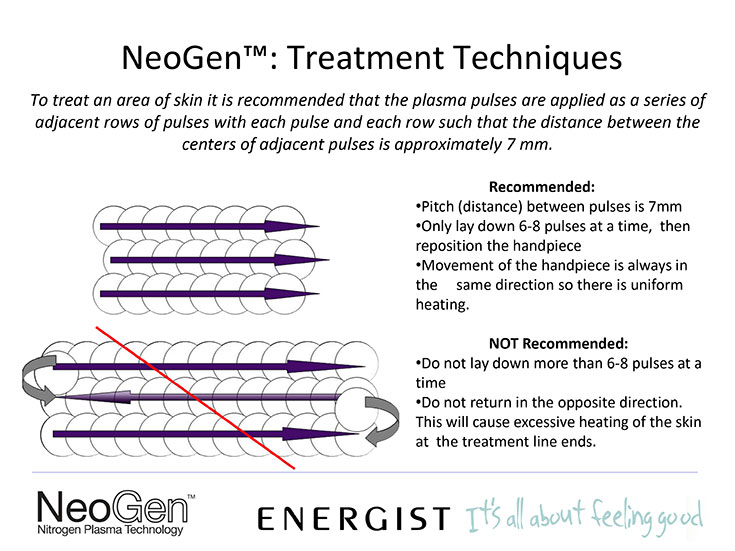 NeoGen™: Treatment Techniques

To treat an area of skin it is recommended that the plasma pulses are applied as a series of adjacent rows of pulses with each pulse and each row such that the distance between the centers of adjacent pulses is approximately 7 mm.

Recommended:
•Pitch (distance) between pulses is 7mm
•Only lay down 6-8 pulses at a time, then reposition the handpiece
•Movement of the handpiece is always in the same direction so there is uniform heating.

NOT Recommended:
•Do not lay down more than 6-8 pulses at a time
•Do not return in the opposite direction. This will cause excessive heating of the skin at the treatment line ends.

NeoGen™
Nitrogen Plasma Technology

ENERGIST It's all about feeling good